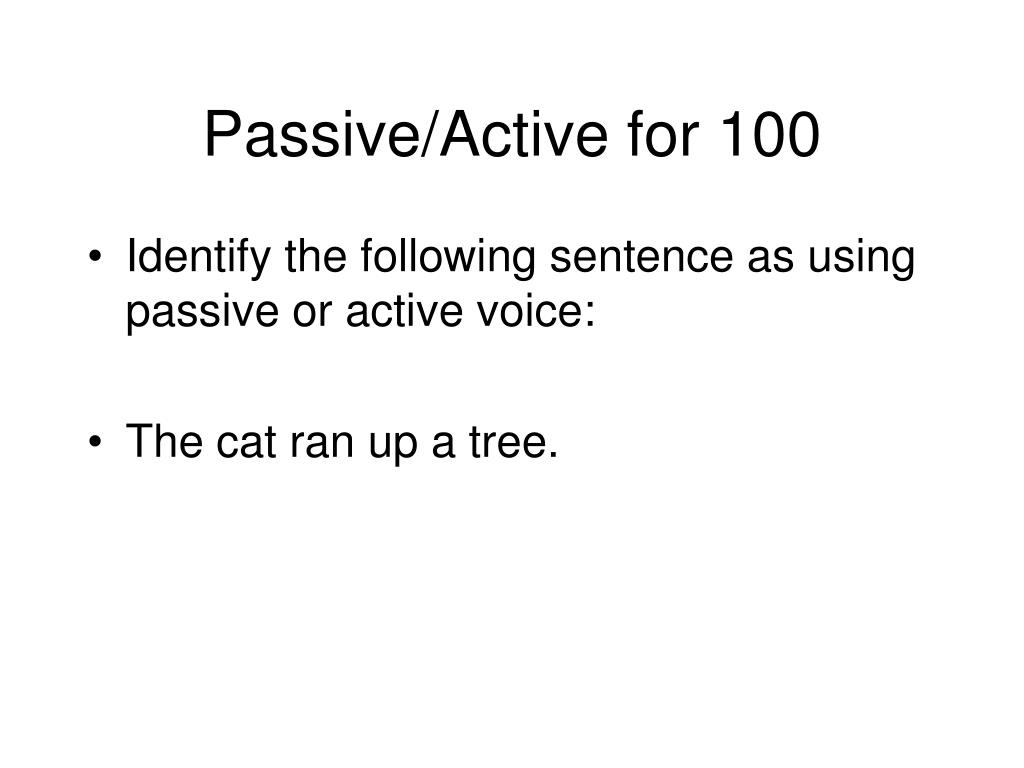 Passive/Active for 100

• Identify the following sentence as using passive or active voice:

• The cat ran up a tree.